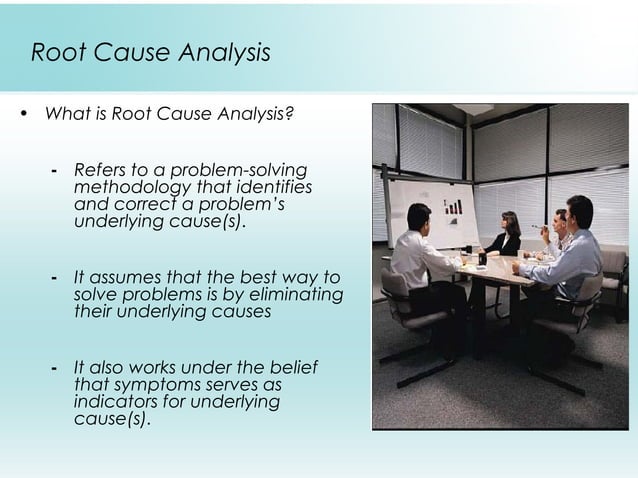 Root Cause Analysis

• What is Root Cause Analysis?

- Refers to a problem-solving methodology that identifies and correct a problem's underlying cause(s).

- It assumes that the best way to solve problems is by eliminating their underlying causes

- It also works under the belief that symptoms serves as indicators for underlying cause(s).